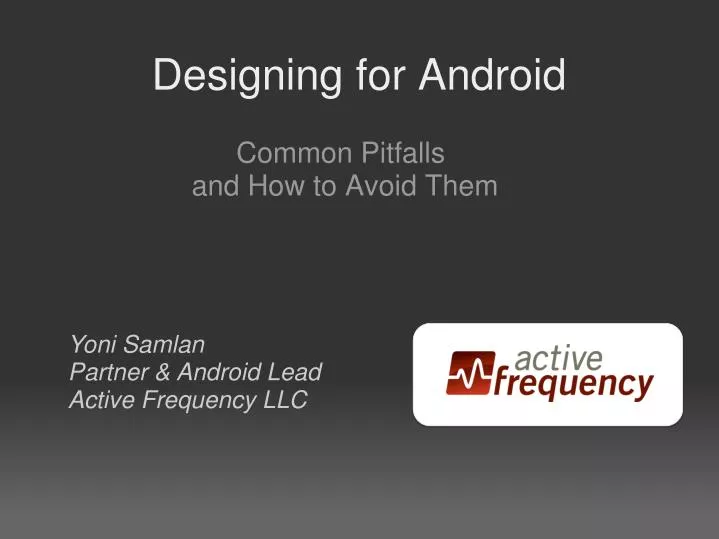 Designing for Android

Common Pitfalls
and How to Avoid Them

Yoni Samlan
Partner & Android Lead
Active Frequency LLC

active
frequency